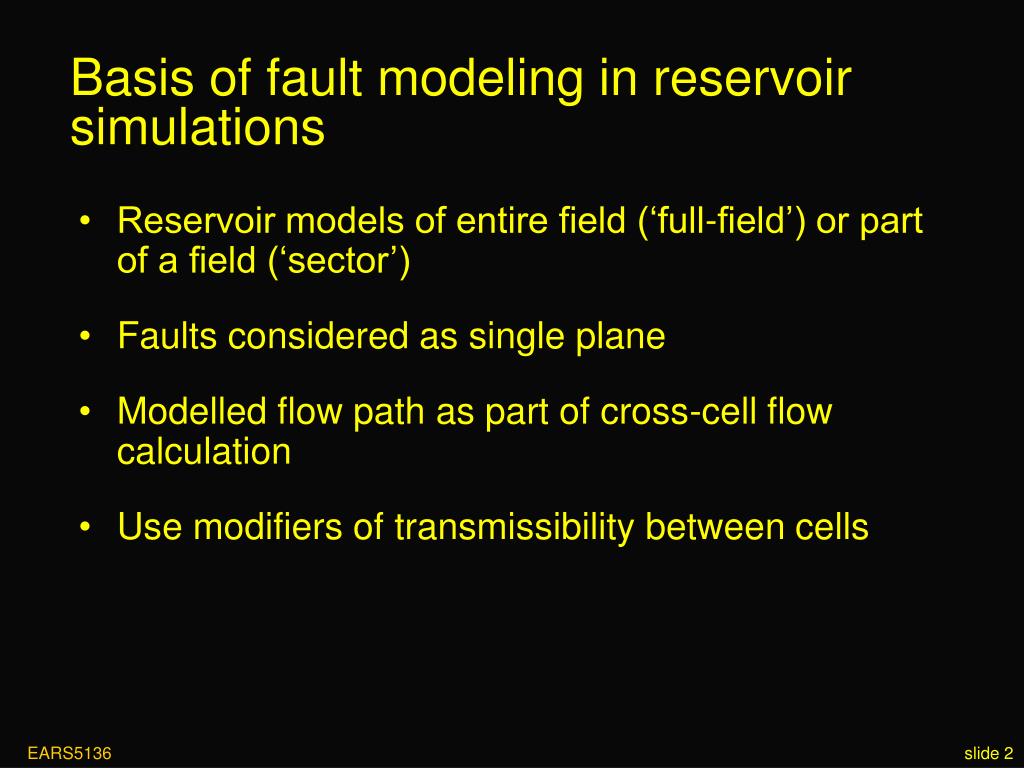 Basis of fault modeling in reservoir simulations

• Reservoir models of entire field (‘full-field’) or part of a field (‘sector’)

• Faults considered as single plane

• Modelled flow path as part of cross-cell flow calculation

• Use modifiers of transmissibility between cells

EARS5136

slide 2